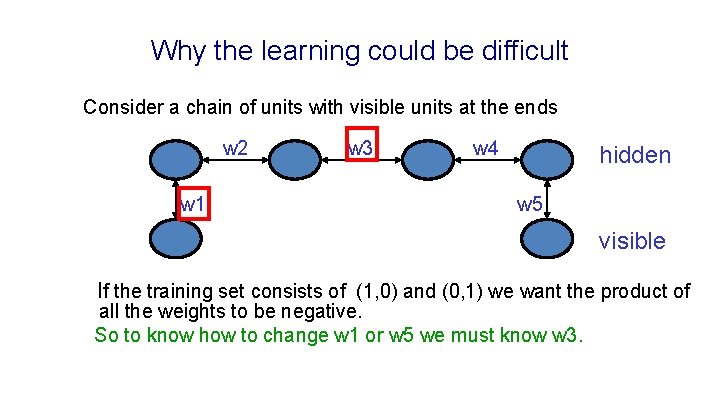 Why the learning could be difficult

Consider a chain of units with visible units at the ends

w2

w3

w4

hidden

w1

w5

visible

If the training set consists of (1,0) and (0,1) we want the product of all the weights to be negative.

So to know how to change w1 or w5 we must know w3.